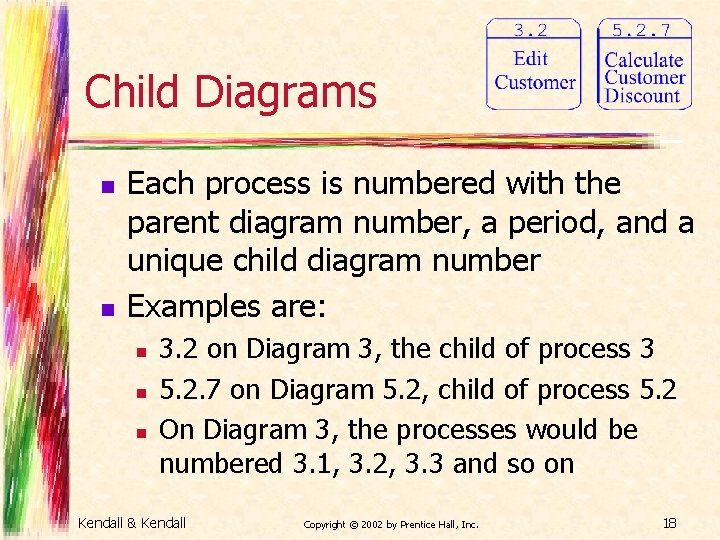 3.2
Edit Customer

5.2.7
Calculate Customer Discount

Child Diagrams

Each process is numbered with the parent diagram number, a period, and a unique child diagram number

Examples are:

3.2 on Diagram 3, the child of process 3

5.2.7 on Diagram 5.2, child of process 5.2

On Diagram 3, the processes would be numbered 3.1, 3.2, 3.3 and so on

Kendall & Kendall

Copyright © 2002 by Prentice Hall, Inc.

18